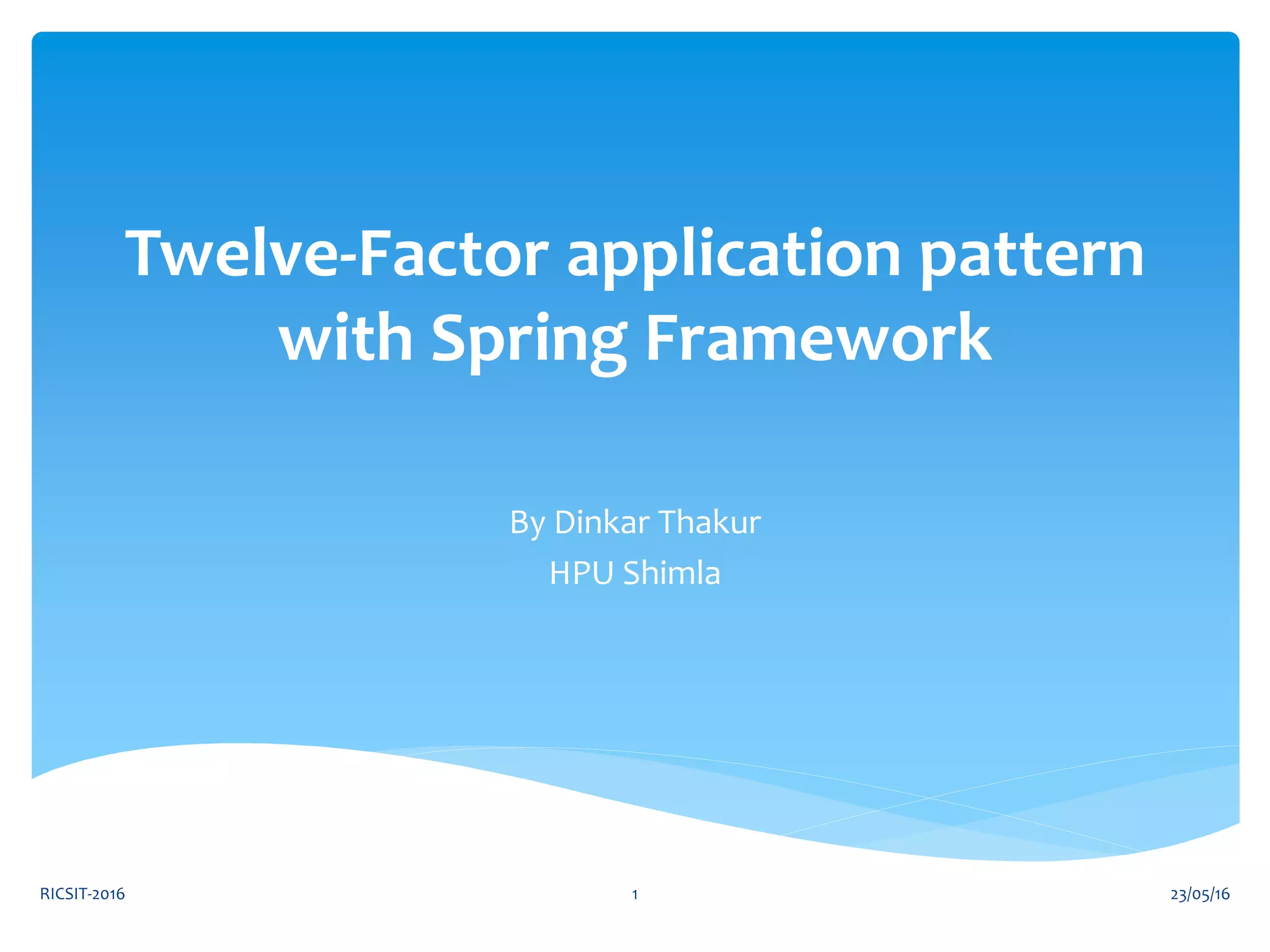 Twelve-Factor application pattern with Spring Framework

By Dinkar Thakur
HPU Shimla

RICSIT-2016

1

23/05/16